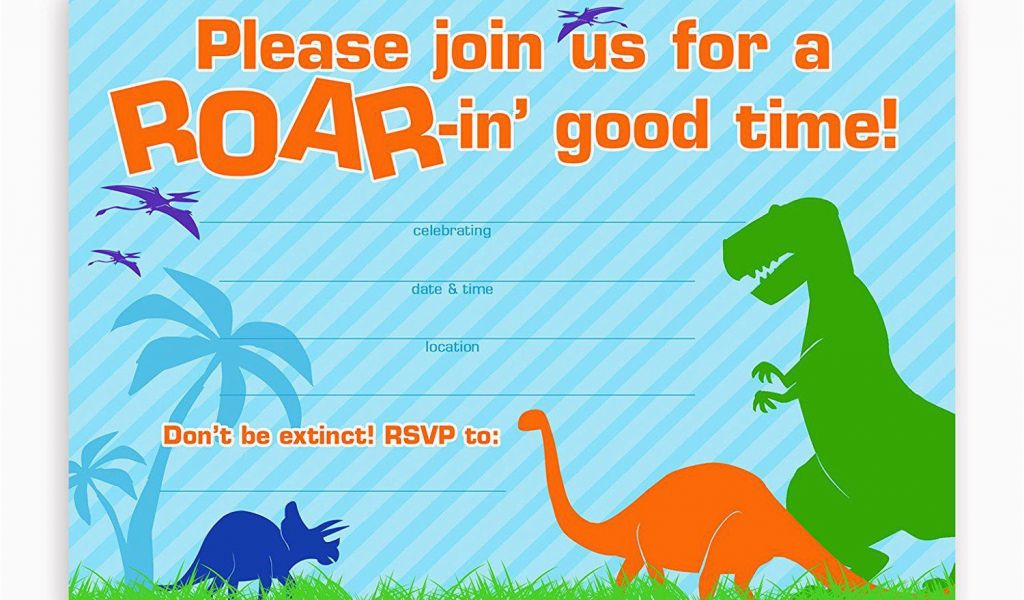 Please join us for a ROAR-in' good time!

celebrating

date & time

location

Don't be extinct! RSVP to: